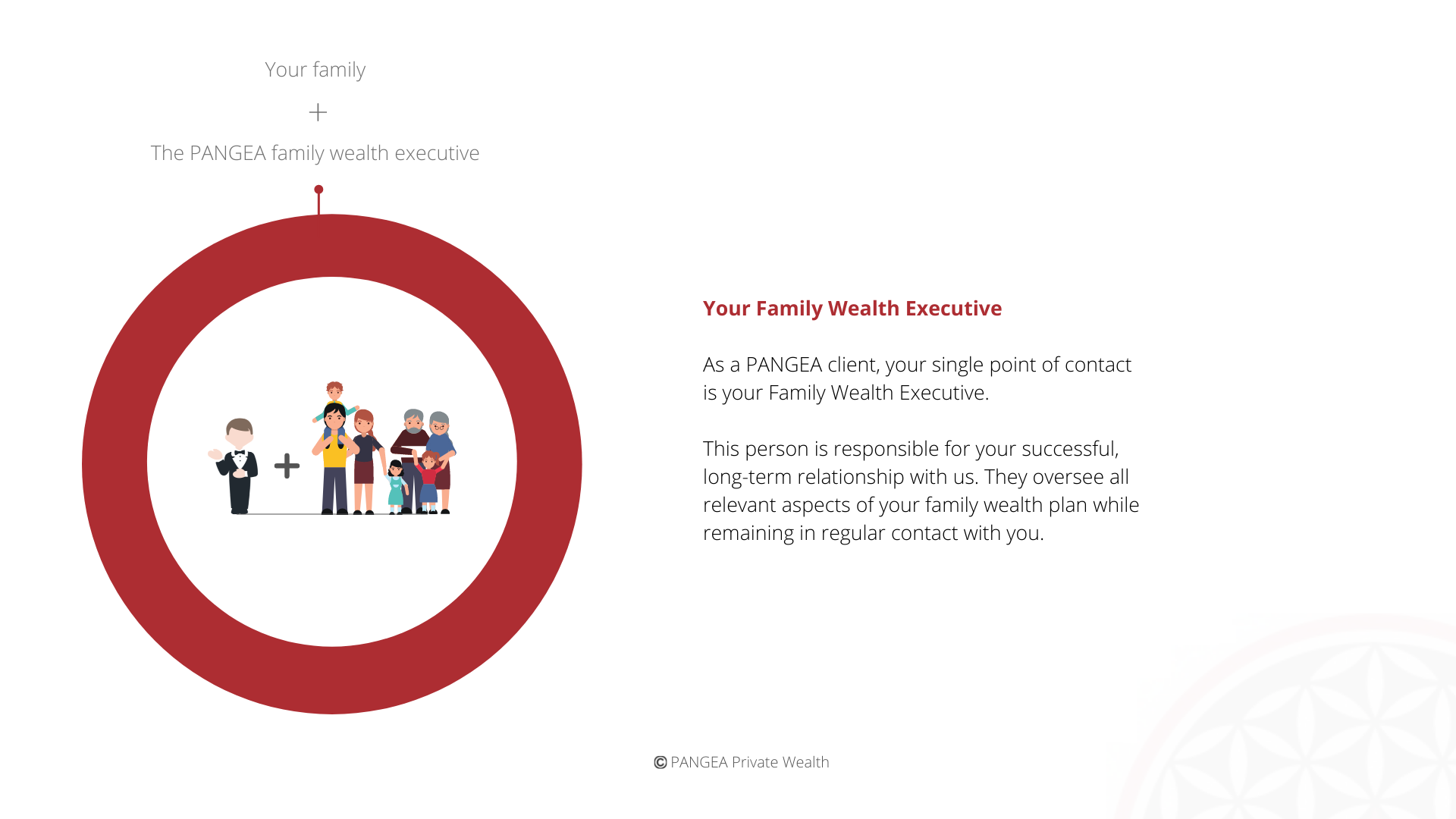 Your family

+

The PANGEA family wealth executive

+

Your Family Wealth Executive

As a PANGEA client, your single point of contact is your Family Wealth Executive.

This person is responsible for your successful, long-term relationship with us. They oversee all relevant aspects of your family wealth plan while remaining in regular contact with you.

© PANGEA Private Wealth